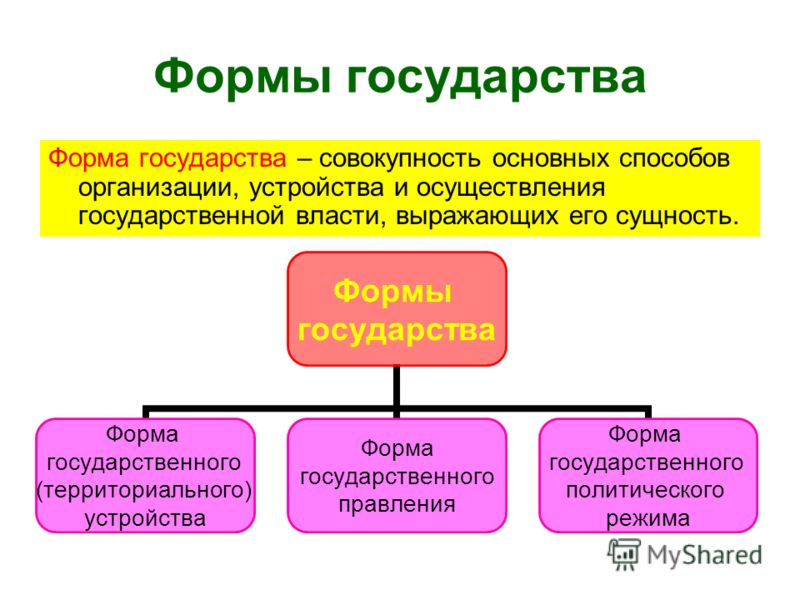 Формы государства

Форма государства – совокупность основных способов организации, устройства и осуществления государственной власти, выражающих его сущность.

Формы государства

Форма государственного (территориального) устройства

Форма государственного правления

Форма государственного политического режима

MyShared